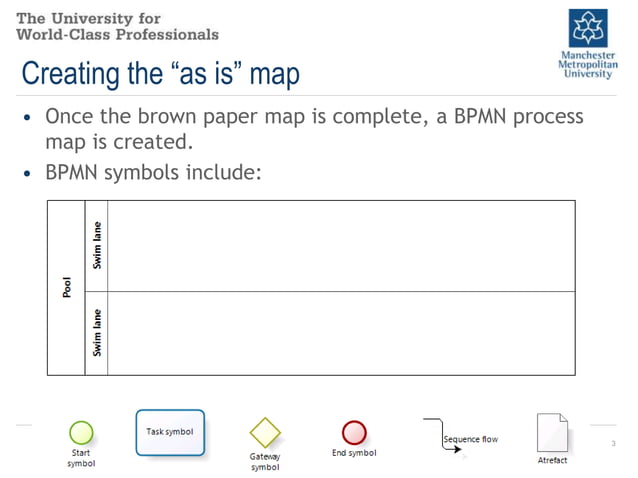 The University for World-Class Professionals

Manchester Metropolitan University

Creating the “as is” map

• Once the brown paper map is complete, a BPMN process map is created.

• BPMN symbols include:

Pool

Swim lane

Swim lane

Start symbol

Task symbol

Gateway symbol

End symbol

Sequence flow

Atrefact

3